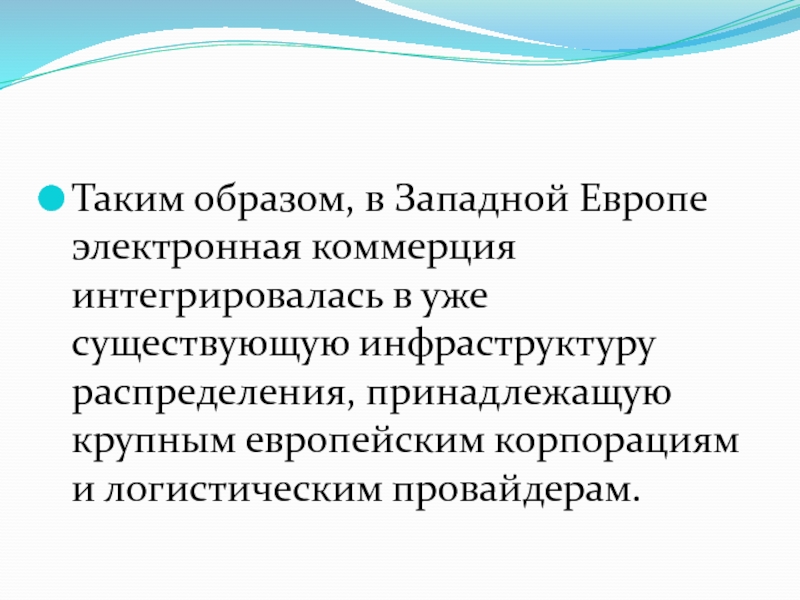 Таким образом, в Западной Европе электронная коммерция интегрировалась в уже существующую инфраструктуру распределения, принадлежащую крупным европейским корпорациям и логистическим провайдерам.